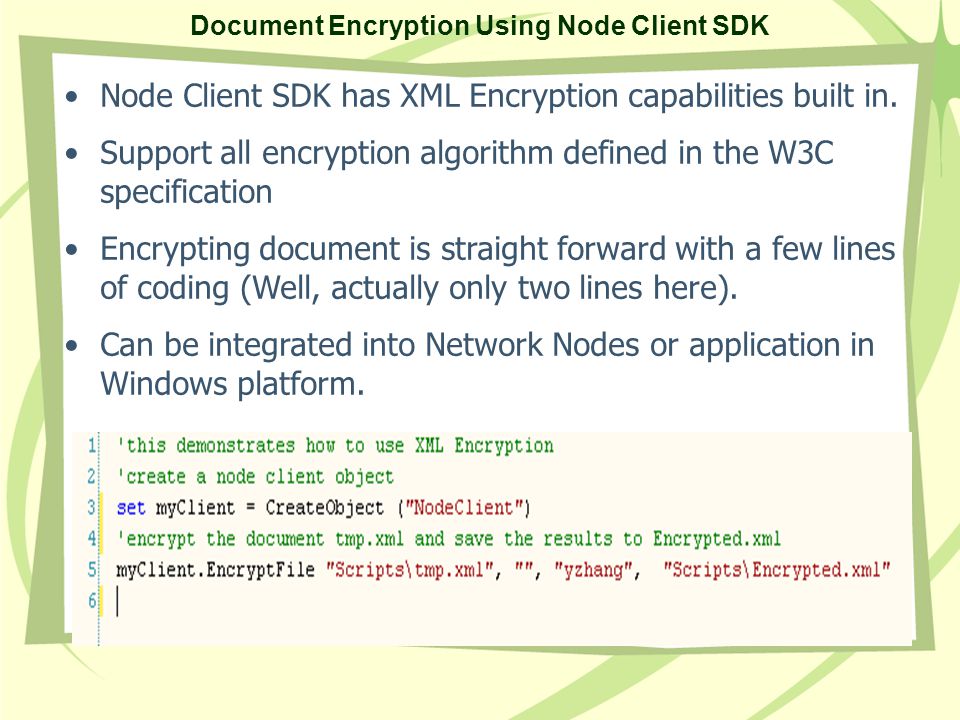 Document Encryption Using Node Client SDK

• Node Client SDK has XML Encryption capabilities built in.

• Support all encryption algorithm defined in the W3C specification

• Encrypting document is straight forward with a few lines of coding (Well, actually only two lines here).

• Can be integrated into Network Nodes or application in Windows platform.

1 'this demonstrates how to use XML Encryption
2 'create a node client object
3 set myClient = CreateObject ("NodeClient")
4 'encrypt the document tmp.xml and save the results to Encrypted.xml
5 myClient.EncryptFile "Scripts\tmp.xml", "", "yzhang", "Scripts\Encrypted.xml"
6